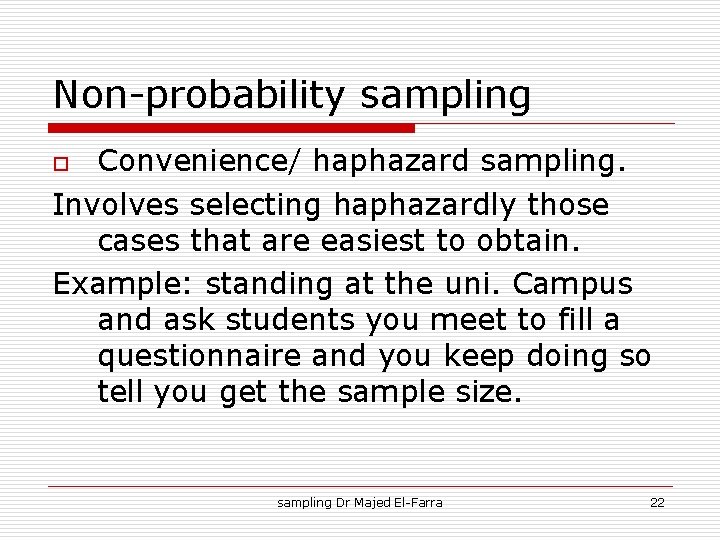 Non-probability sampling

Convenience/ haphazard sampling.

Involves selecting haphazardly those cases that are easiest to obtain.

Example: standing at the uni. Campus and ask students you meet to fill a questionnaire and you keep doing so tell you get the sample size.

sampling Dr Majed El-Farra

22